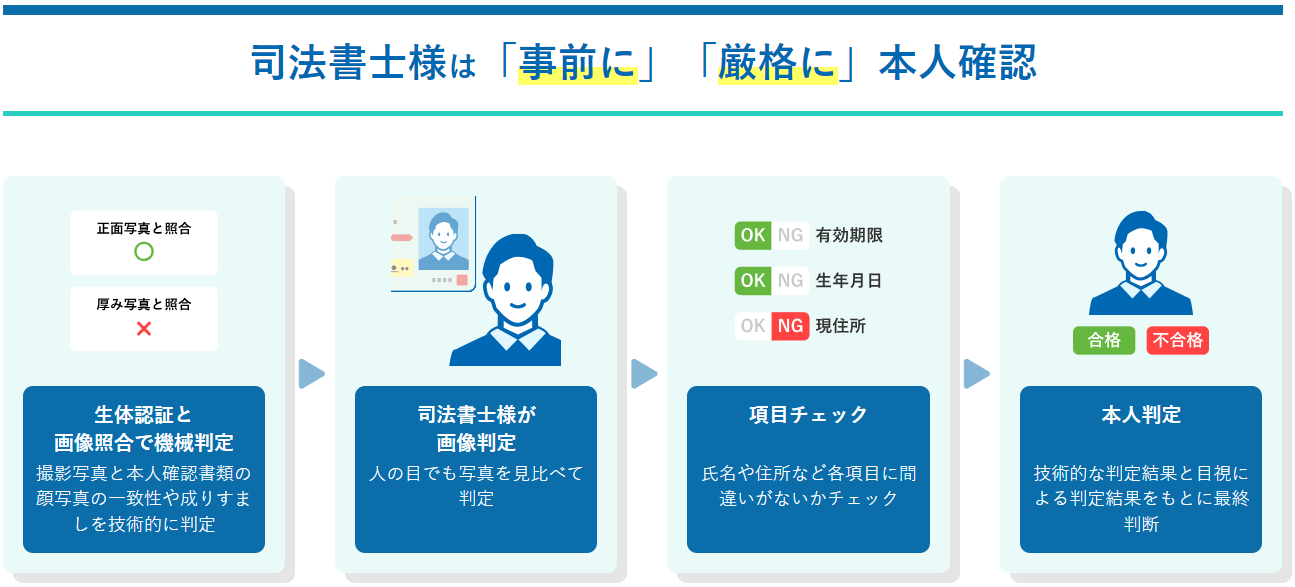 司法書士様は「事前に」「厳格に」本人確認

正面写真と照合

厚み写真と照合

生体認証と画像照合で機械判定

撮影写真と本人確認書類の顔写真の一致性や成りすましを技術的に判定

司法書士様が画像判定

人の目でも写真を見比べて判定

OK NG 有効期限

OK NG 生年月日

OK NG 現住所

項目チェック

氏名や住所など各項目に間違いがないかチェック

合格 不合格

本人判定

技術的な判定結果と目視による判定結果をもとに最終判断